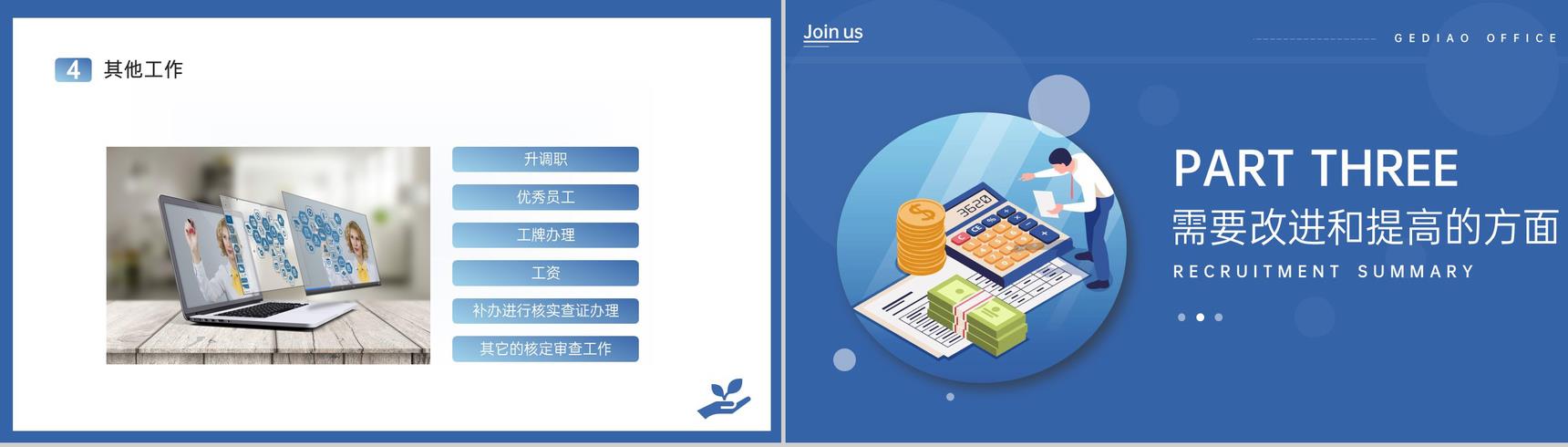 4 其他工作

升调职

优秀员工

工牌办理

工资

补办进行核实查证办理

其它的核定审查工作

Join us

GEDIAO OFFICE

3620

PART THREE

需要改进和提高的方面

RECRUITMENT SUMMARY